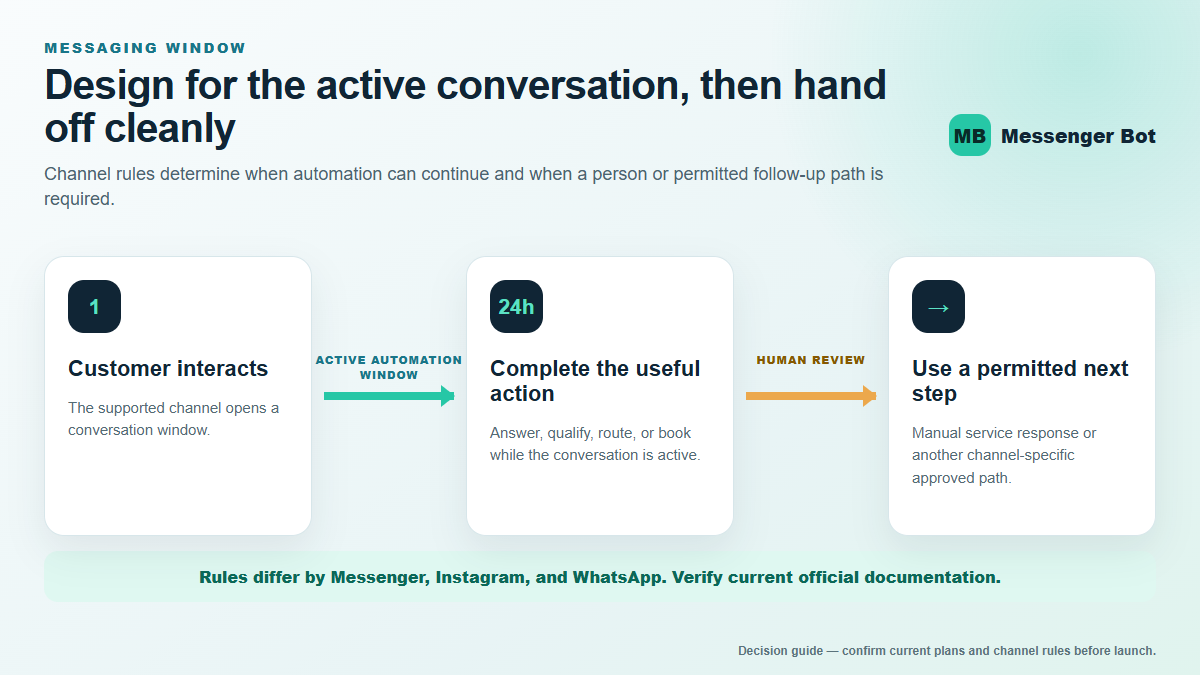 MESSAGING WINDOW

Design for the active conversation, then hand off cleanly

MB Messenger Bot

Channel rules determine when automation can continue and when a person or permitted follow-up path is required.

1

Customer interacts

The supported channel opens a conversation window.

ACTIVE AUTOMATION WINDOW

24h

Complete the useful action

Answer, qualify, route, or book while the conversation is active.

HUMAN REVIEW

→

Use a permitted next step

Manual service response or another channel-specific approved path.

Rules differ by Messenger, Instagram, and WhatsApp. Verify current official documentation.

Decision guide — confirm current plans and channel rules before launch.